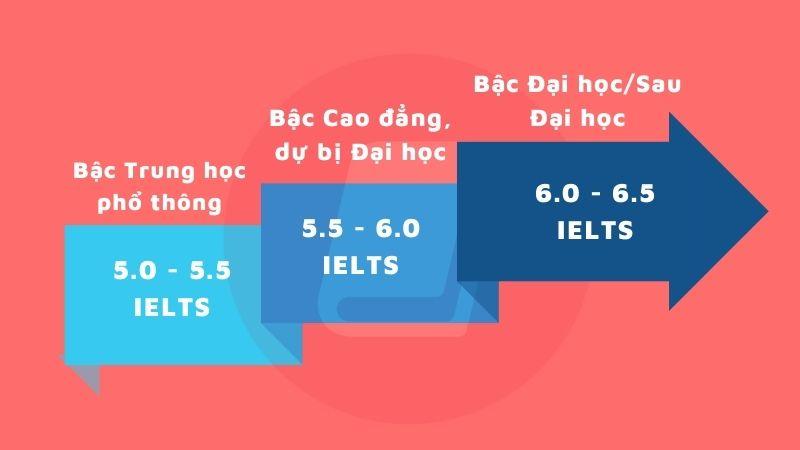 Bậc Trung học phổ thông

5.0 - 5.5
IELTS

Bậc Cao đẳng, dự bị Đại học

5.5 - 6.0
IELTS

Bậc Đại học/Sau Đại học

6.0 - 6.5
IELTS